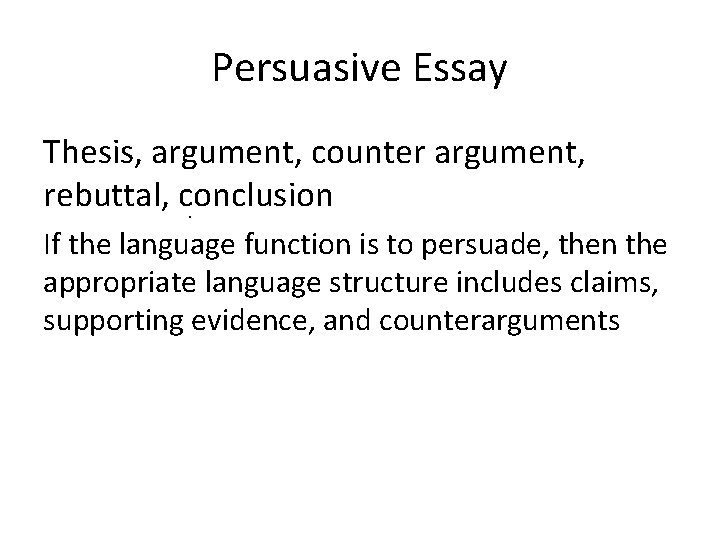 Persuasive Essay

Thesis, argument, counter argument, rebuttal, conclusion

If the language function is to persuade, then the appropriate language structure includes claims, supporting evidence, and counterarguments